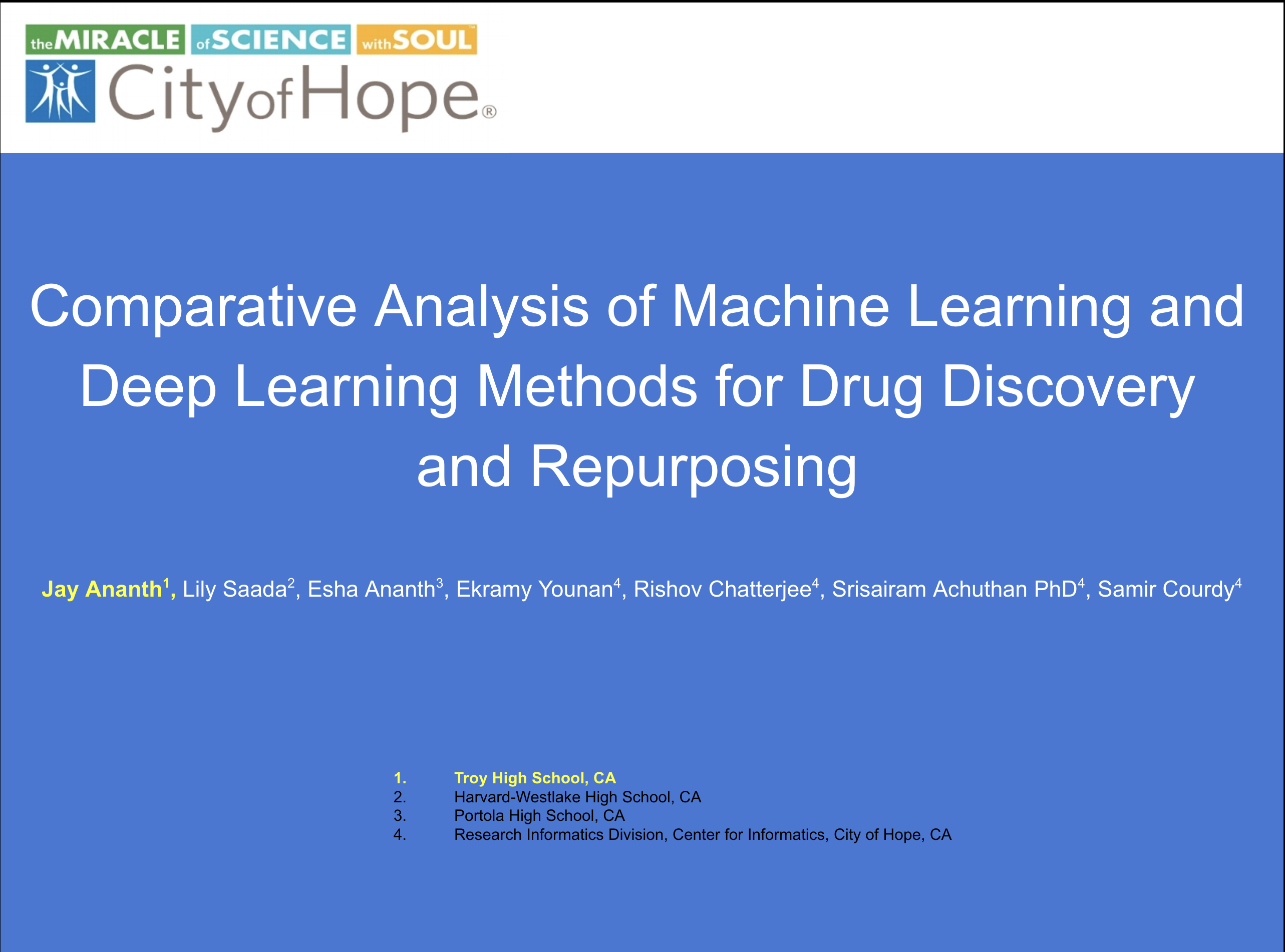 the MIRACLE of SCIENCE with SOUL™

City of Hope®

Comparative Analysis of Machine Learning and Deep Learning Methods for Drug Discovery and Repurposing

Jay Ananth$^1$, Lily Saada$^2$, Esha Ananth$^3$, Ekramy Younan$^4$, Rishov Chatterjee$^4$, Srisairam Achuthan PhD$^4$, Samir Courdy$^4$

1. Troy High School, CA
2. Harvard-Westlake High School, CA
3. Portola High School, CA
4. Research Informatics Division, Center for Informatics, City of Hope, CA